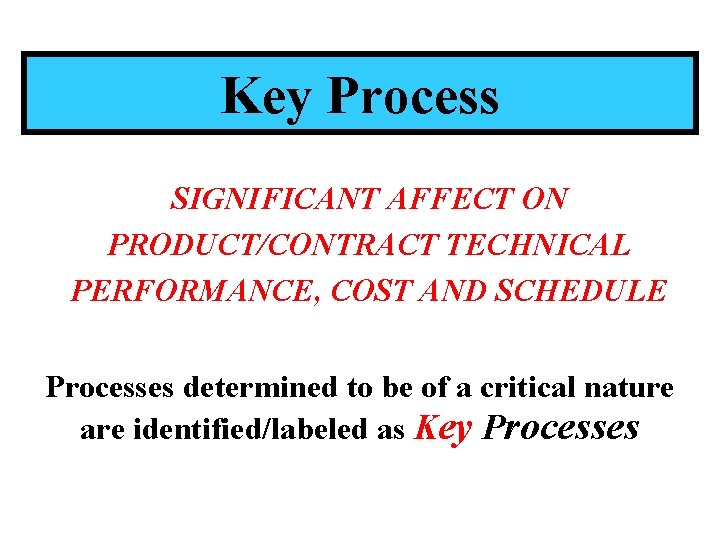 Key Process

SIGNIFICANT AFFECT ON PRODUCT/CONTRACT TECHNICAL PERFORMANCE, COST AND SCHEDULE

Processes determined to be of a critical nature are identified/labeled as Key Processes